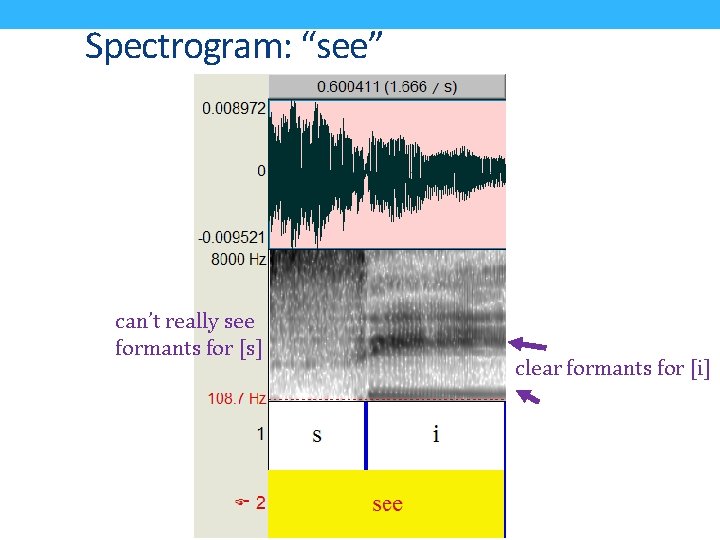 Spectrogram: “see”

0.600411 (1.666 / s)

0.008972

0

-0.009521

8000 Hz

can’t really see formants for [s]

clear formants for [i]

108.7 Hz

1

s

i

2

see